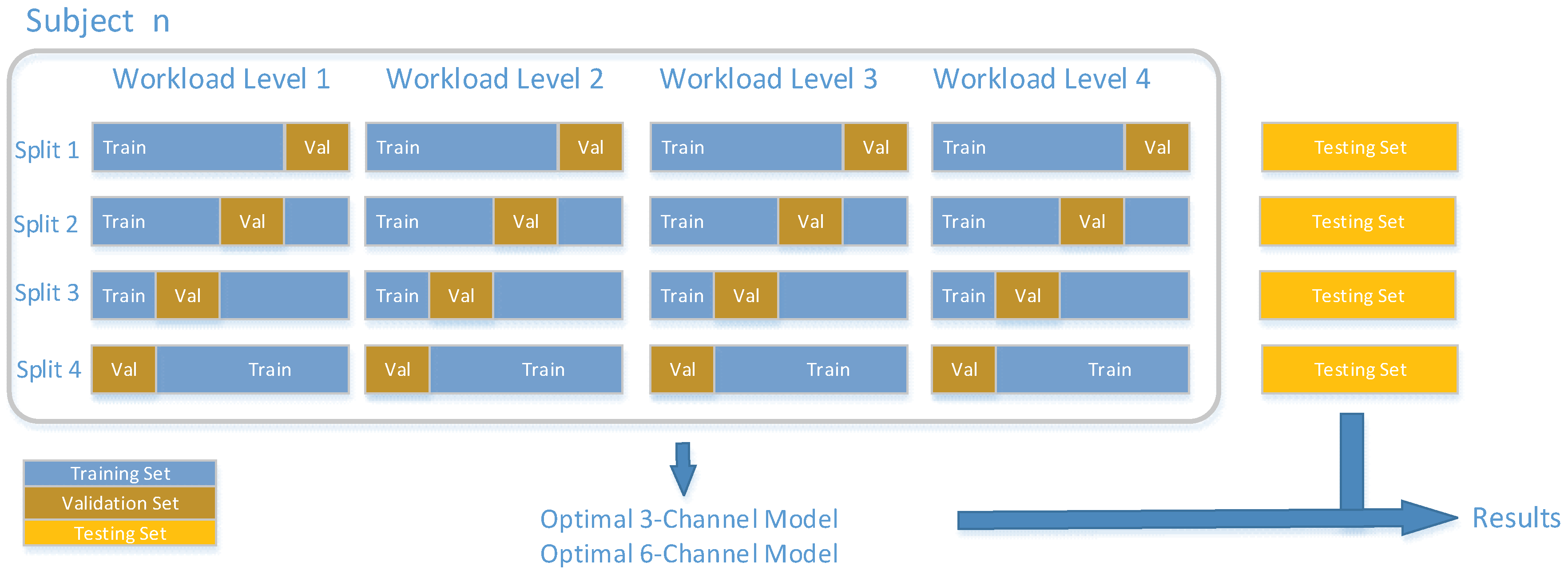 Subject n

Workload Level 1 Workload Level 2 Workload Level 3 Workload Level 4

Split 1 Train Val Train Val Train Val Train Val Testing Set

Split 2 Train Val Train Val Train Val Train Val Testing Set

Split 3 Train Val Train Val Train Val Train Val Testing Set

Split 4 Val Train Val Train Val Train Val Train Testing Set

Training Set
Validation Set
Testing Set

Optimal 3-Channel Model
Optimal 6-Channel Model

Results